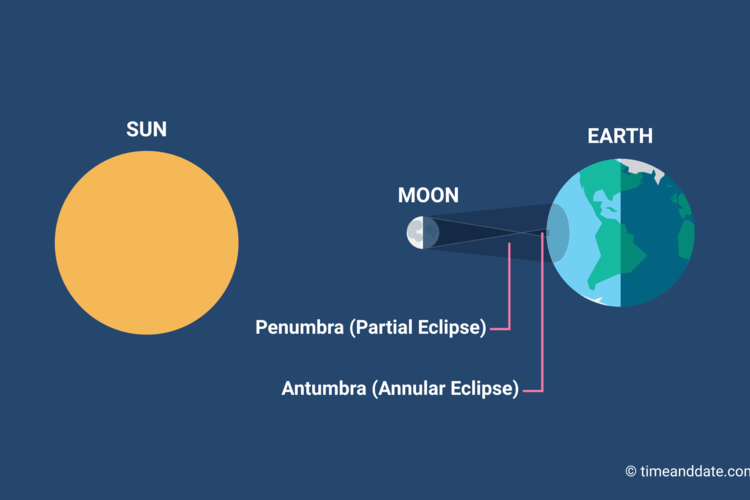 SUN

MOON

EARTH

Penumbra (Partial Eclipse)

Antumbra (Annular Eclipse)

© timeanddate.com